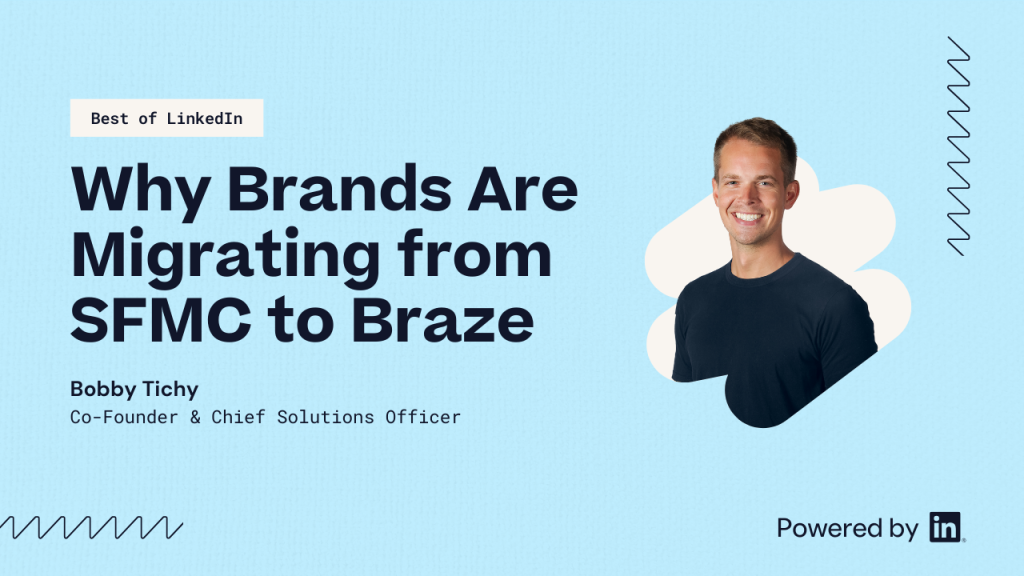 Best of LinkedIn

Why Brands Are Migrating from SFMC to Braze

Bobby Tichy
Co-Founder & Chief Solutions Officer

Powered by in